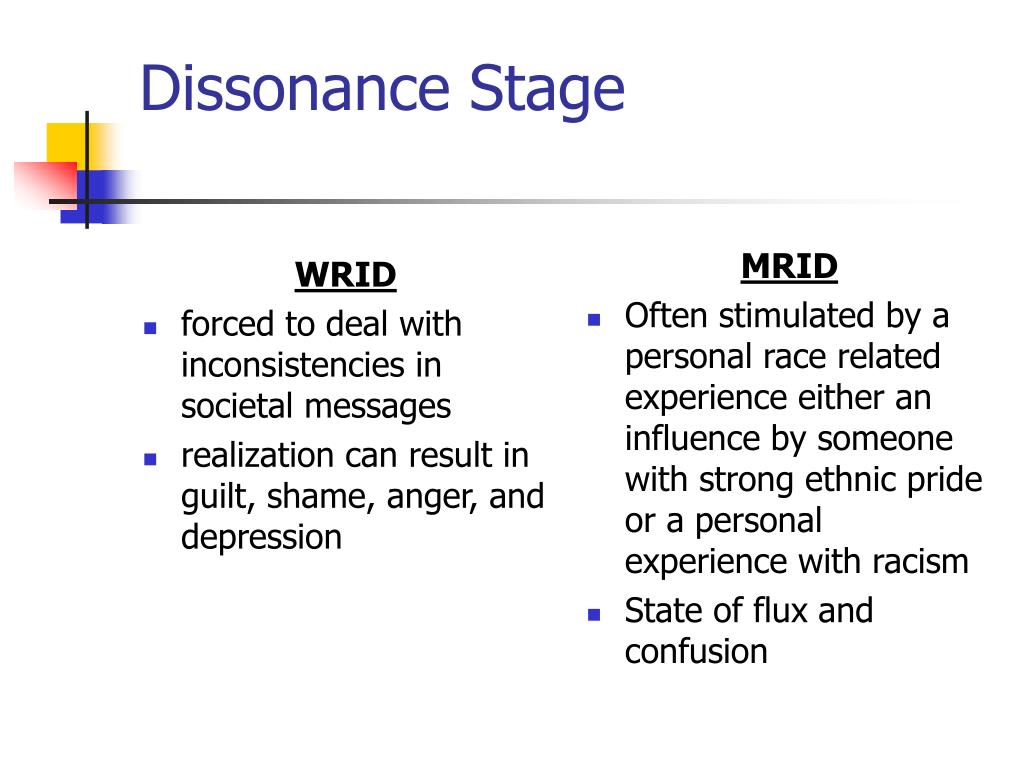 Dissonance Stage

WRID

- forced to deal with inconsistencies in societal messages
- realization can result in guilt, shame, anger, and depression

MRID

- Often stimulated by a personal race related experience either an influence by someone with strong ethnic pride or a personal experience with racism
- State of flux and confusion